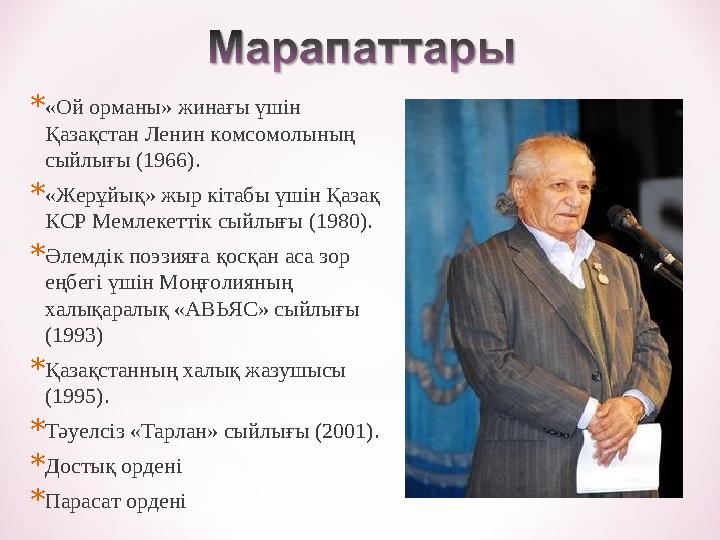 Марапаттары

*«Ой орманы» жинағы үшін Қазақстан Ленин комсомолының сыйлығы (1966).

*«Жерұйық» жыр кітабы үшін Қазақ КСР Мемлекеттік сыйлығы (1980).

*Әлемдік поэзияға қосқан аса зор еңбегі үшін Моңғолияның халықаралық «АВЬЯС» сыйлығы (1993)

*Қазақстанның халық жазушысы (1995).

*Тәуелсіз «Тарлан» сыйлығы (2001).

*Достық ордені

*Парасат ордені